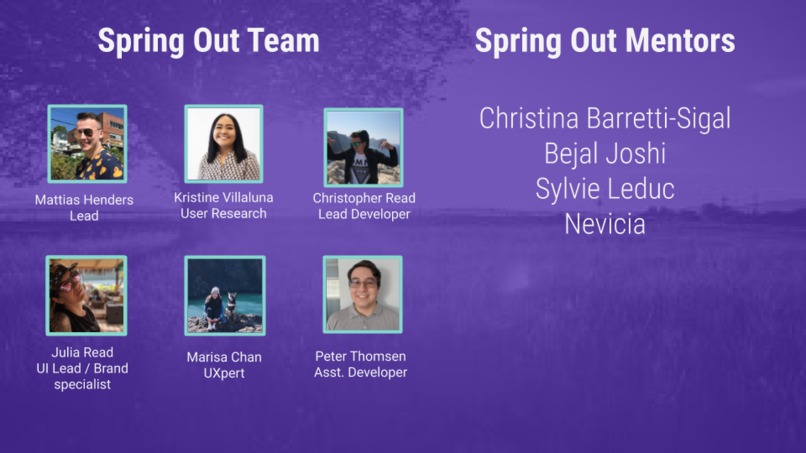 Spring Out Team

Mattias Henders
Lead

Kristine Villaluna
User Research

Christopher Read
Lead Developer

Julia Read
UI Lead / Brand specialist

Marisa Chan
UXpert

Peter Thomsen
Asst. Developer

Spring Out Mentors

Christina Barretti-Sigal
Bejal Joshi
Sylvie Leduc
Nevicia